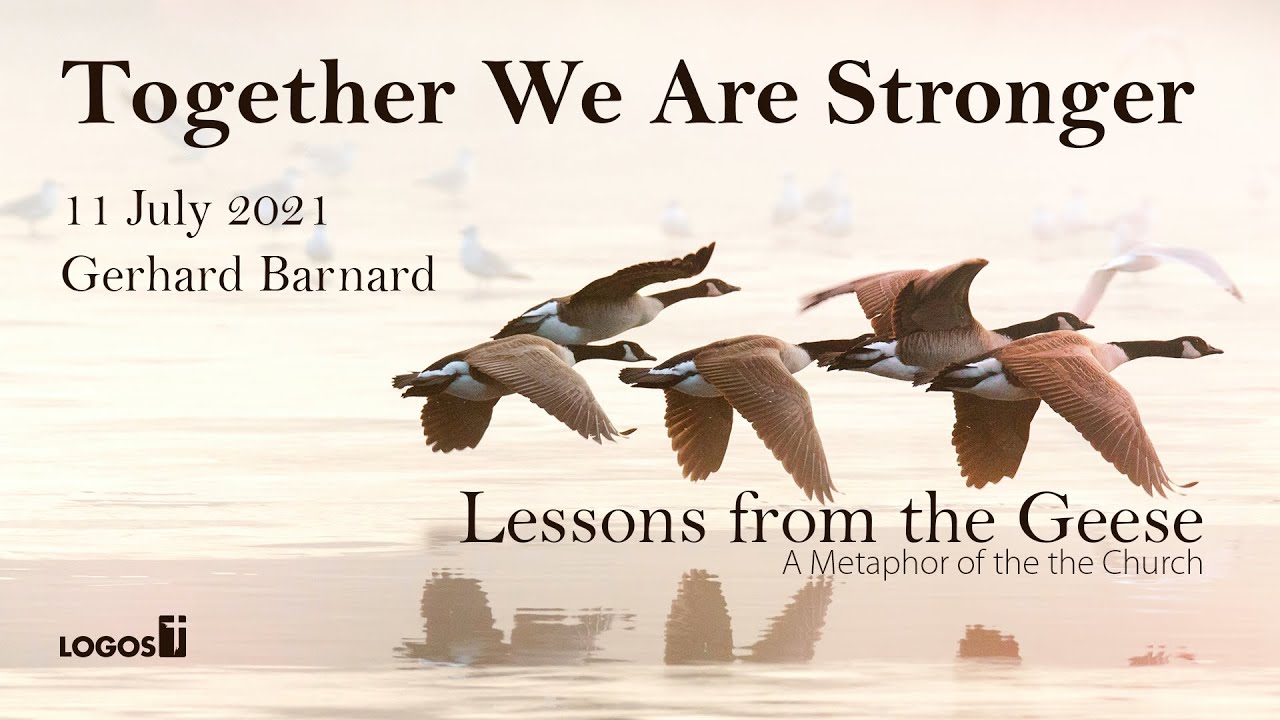 Together We Are Stronger

11 July 2021
Gerhard Barnard

Lessons from the Geese
A Metaphor of the the Church

LOGOS